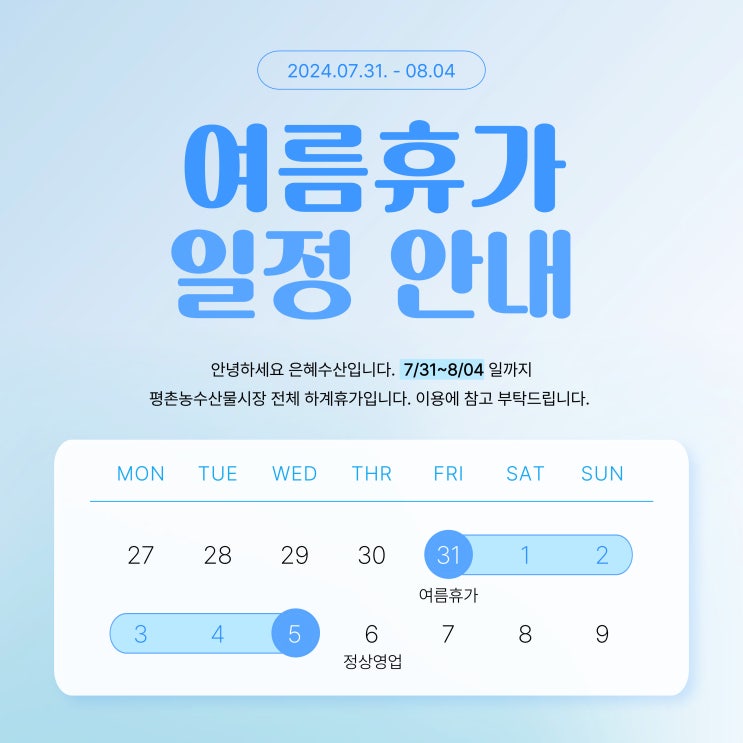 2024.07.31. - 08.04

여름휴가
일정 안내

안녕하세요 은혜수산입니다. 7/31~8/04 일까지
평촌농수산물시장 전체 하계휴가입니다. 이용에 참고 부탁드립니다.

| MON | TUE | WED | THR | FRI | SAT | SUN |
|---|---|---|---|---|---|---|
| 27 | 28 | 29 | 30 | 31 여름휴가 | 1 | 2 |
| 3 | 4 | 5 | 6 정상영업 | 7 | 8 | 9 |